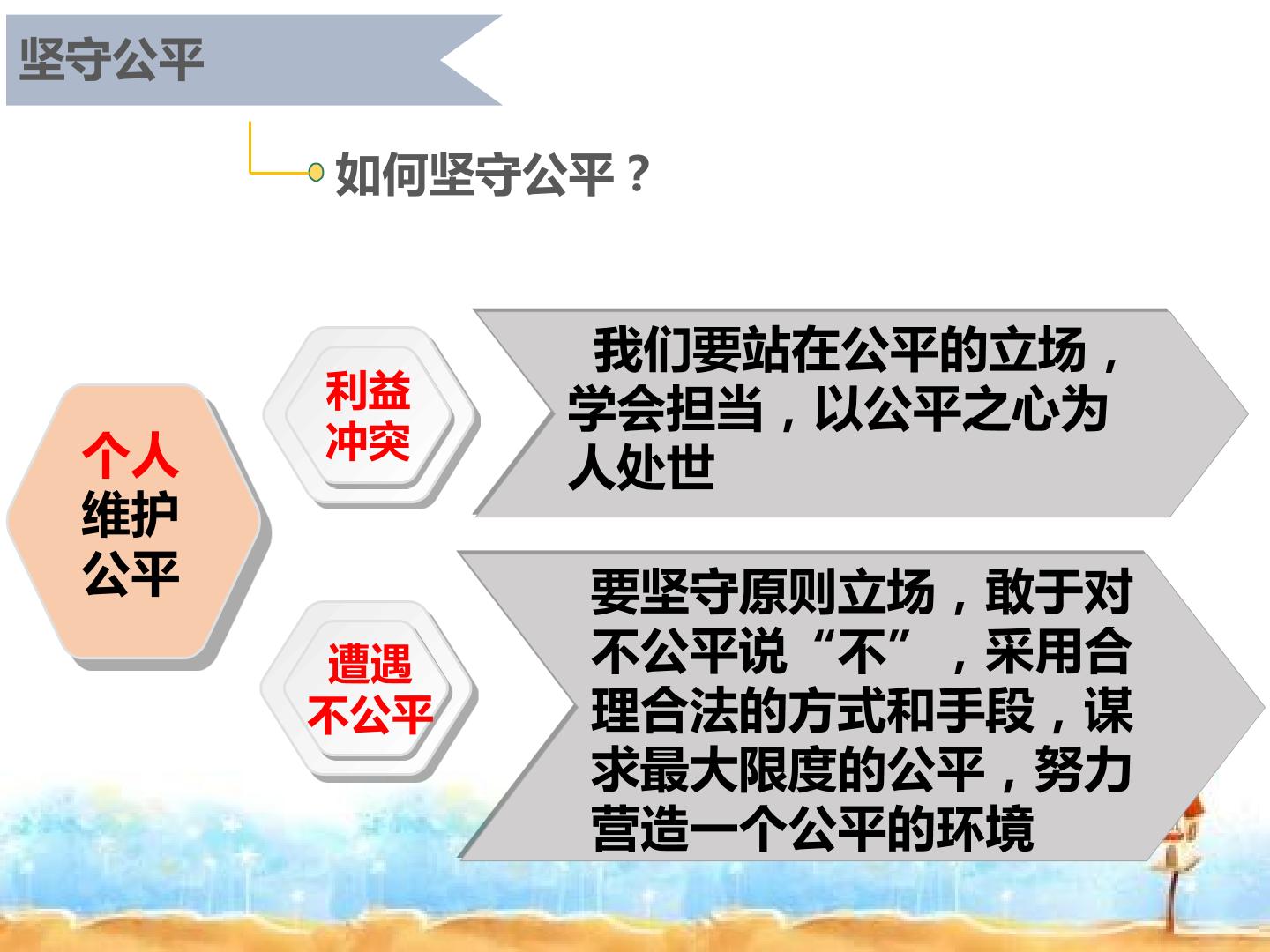 坚守公平

如何坚守公平？

个人
维护
公平

利益
冲突

我们要站在公平的立场，学会担当，以公平之心为人处世

遭遇
不公平

要坚守原则立场，敢于对不公平说“不”，采用合理合法的方式和手段，谋求最大限度的公平，努力营造一个公平的环境